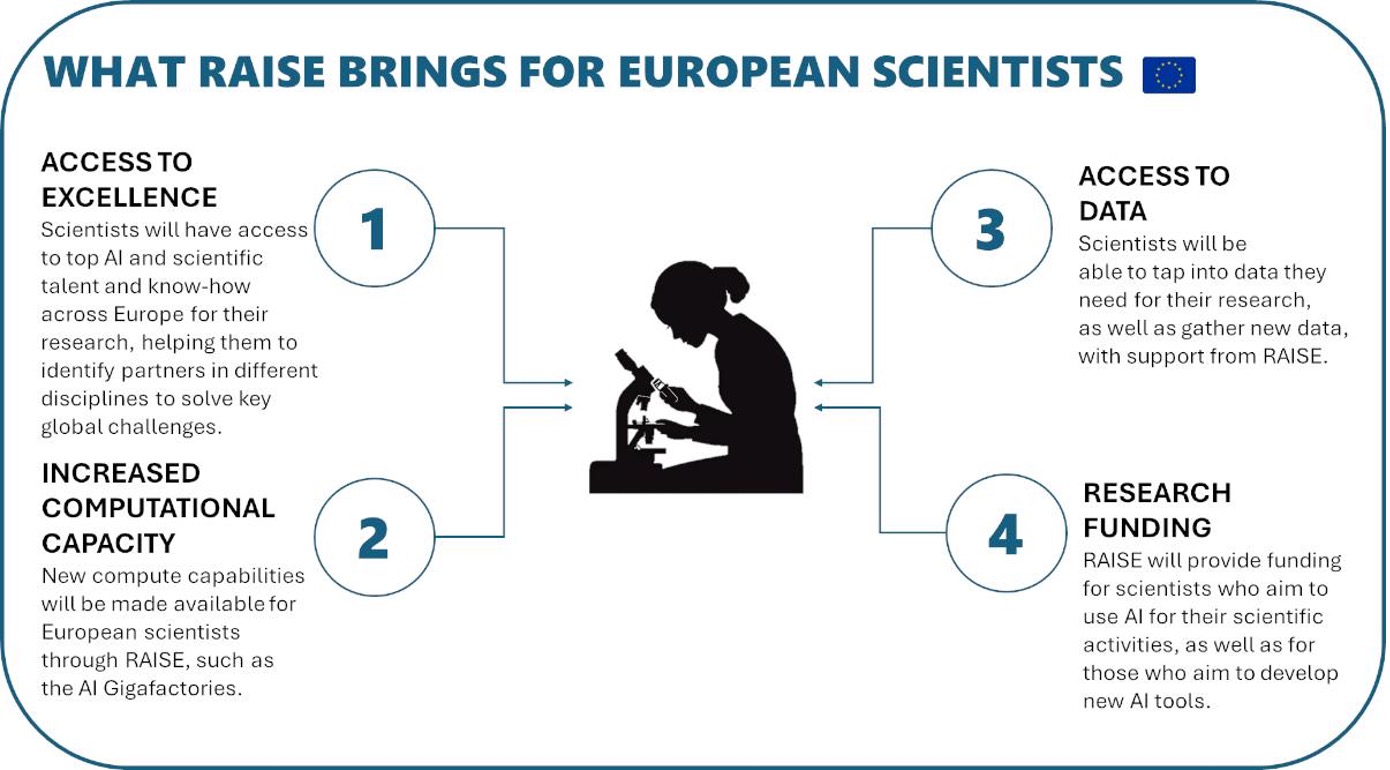 WHAT RAISE BRINGS FOR EUROPEAN SCIENTISTS

ACCESS TO EXCELLENCE
Scientists will have access to top AI and scientific talent and know-how across Europe for their research, helping them to identify partners in different disciplines to solve key global challenges.

1

INCREASED COMPUTATIONAL CAPACITY
New compute capabilities will be made available for European scientists through RAISE, such as the AI Gigafactories.

2

3

ACCESS TO DATA
Scientists will be able to tap into data they need for their research, as well as gather new data, with support from RAISE.

4

RESEARCH FUNDING
RAISE will provide funding for scientists who aim to use AI for their scientific activities, as well as for those who aim to develop new AI tools.